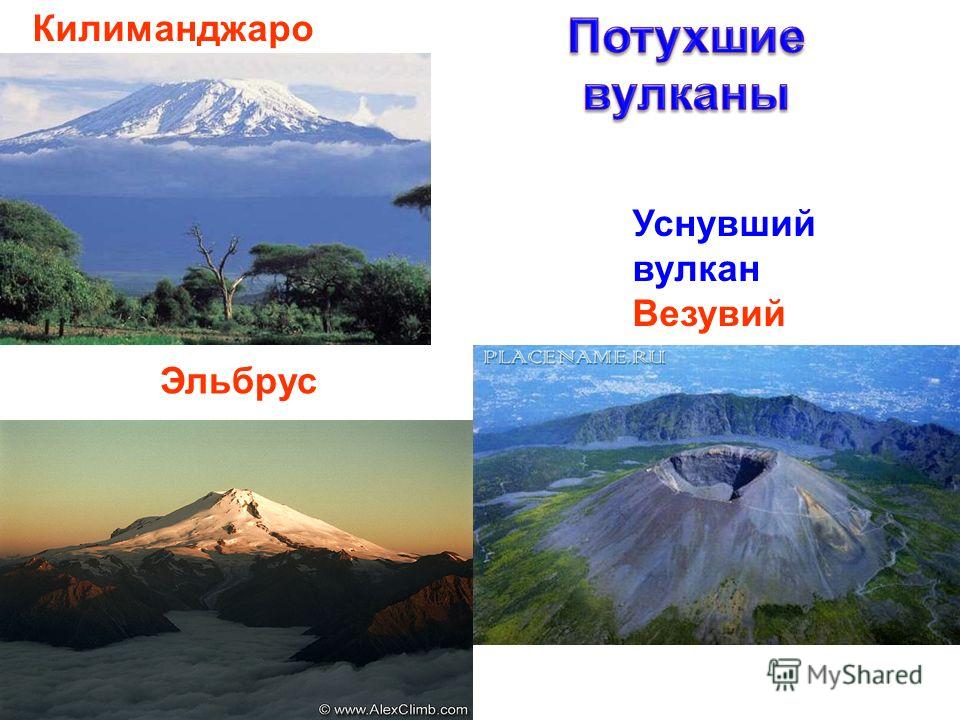 Килиманджаро

Потухшие вулканы

Уснувший вулкан Везувий

Эльбрус

PLACENAME.RU

© www.AlexClimb.com

MyShared